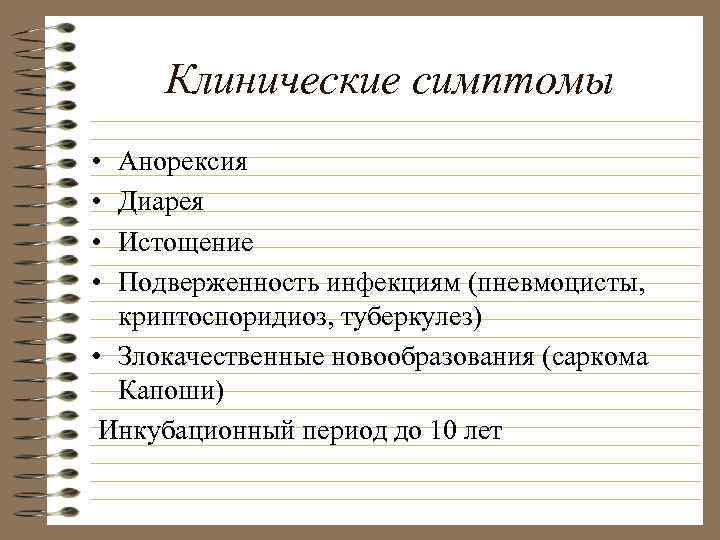 Клинические симптомы

• Анорексия
• Диарея
• Истощение
• Подверженность инфекциям (пневмоцисты, криптоспоридиоз, туберкулез)
• Злокачественные новообразования (саркома Капоши)

Инкубационный период до 10 лет